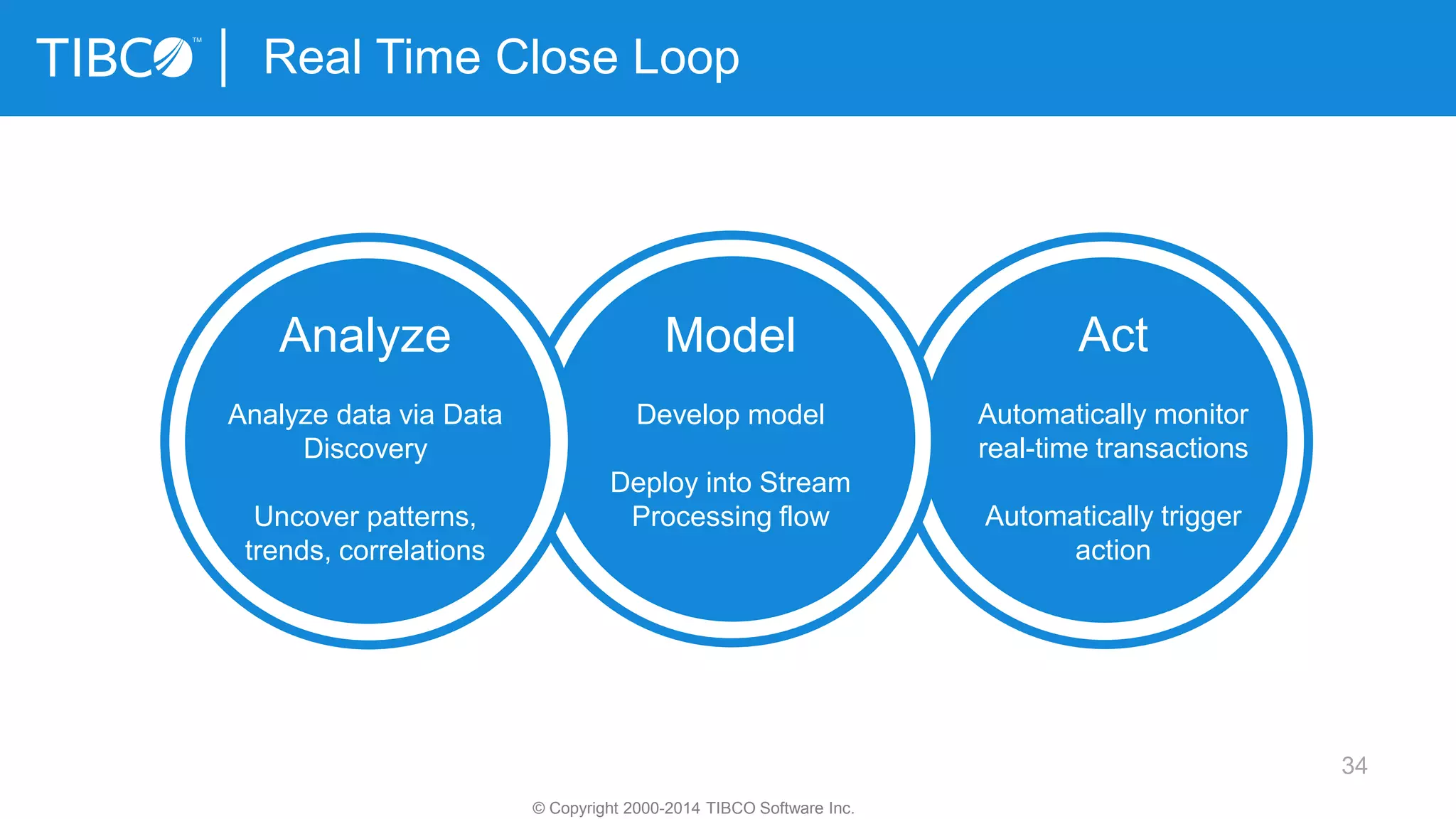 TIBCO™ | Real Time Close Loop

Analyze

Analyze data via Data Discovery

Uncover patterns, trends, correlations

Model

Develop model

Deploy into Stream Processing flow

Act

Automatically monitor real-time transactions

Automatically trigger action

34

© Copyright 2000-2014 TIBCO Software Inc.